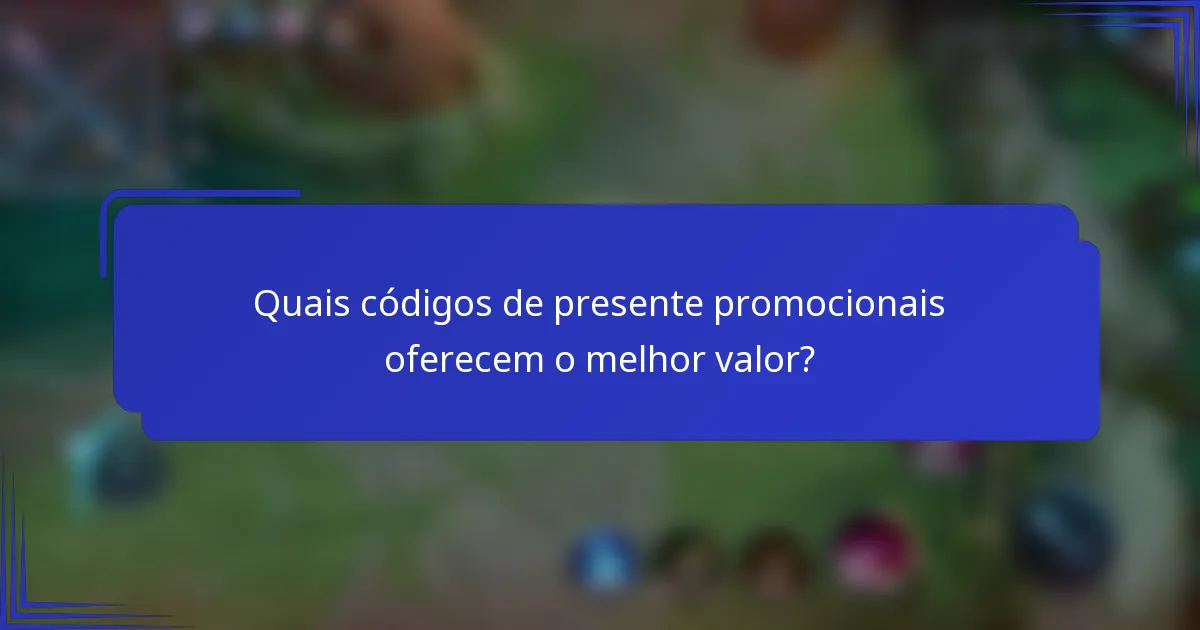 Quais códigos de presente promocionais oferecem o melhor valor?